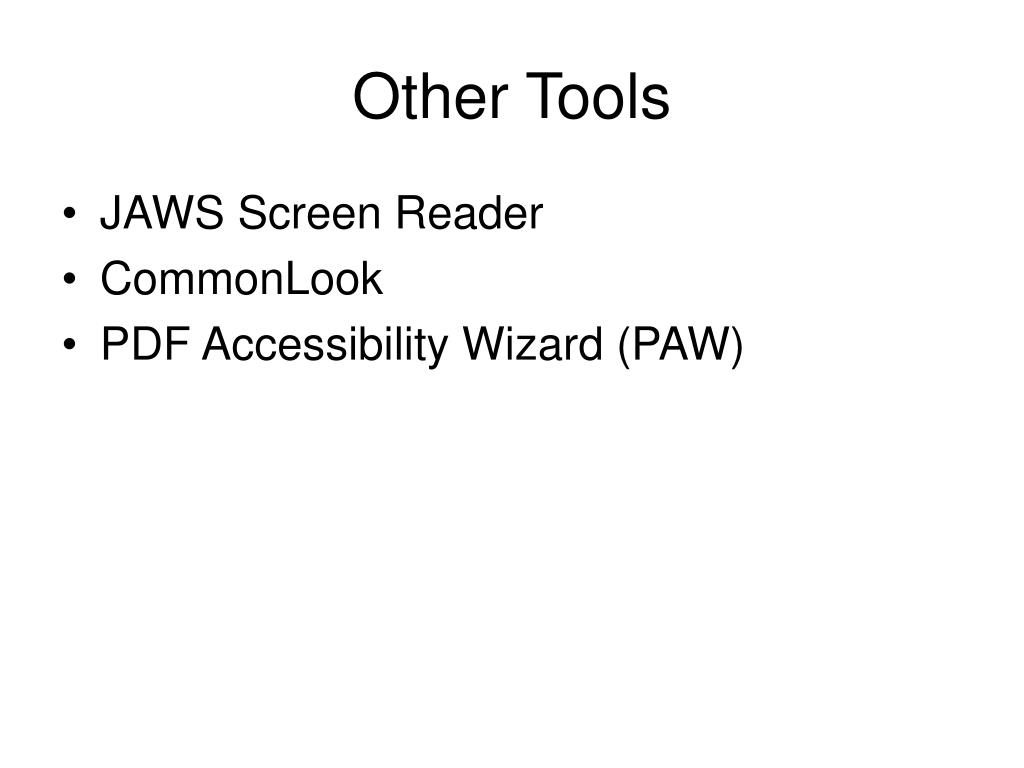 Other Tools

• JAWS Screen Reader
• CommonLook
• PDF Accessibility Wizard (PAW)